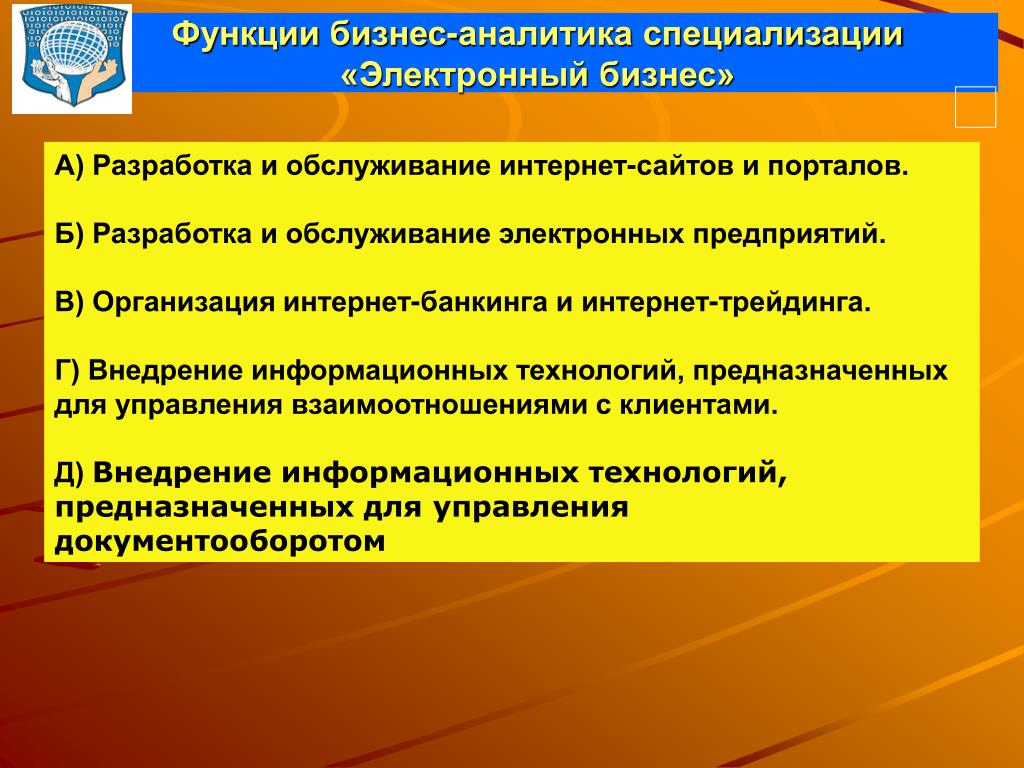 Функции бизнес-аналитика специализации «Электронный бизнес»

А) Разработка и обслуживание интернет-сайтов и порталов.

Б) Разработка и обслуживание электронных предприятий.

В) Организация интернет-банкинга и интернет-трейдинга.

Г) Внедрение информационных технологий, предназначенных для управления взаимоотношениями с клиентами.

Д) Внедрение информационных технологий, предназначенных для управления документооборотом